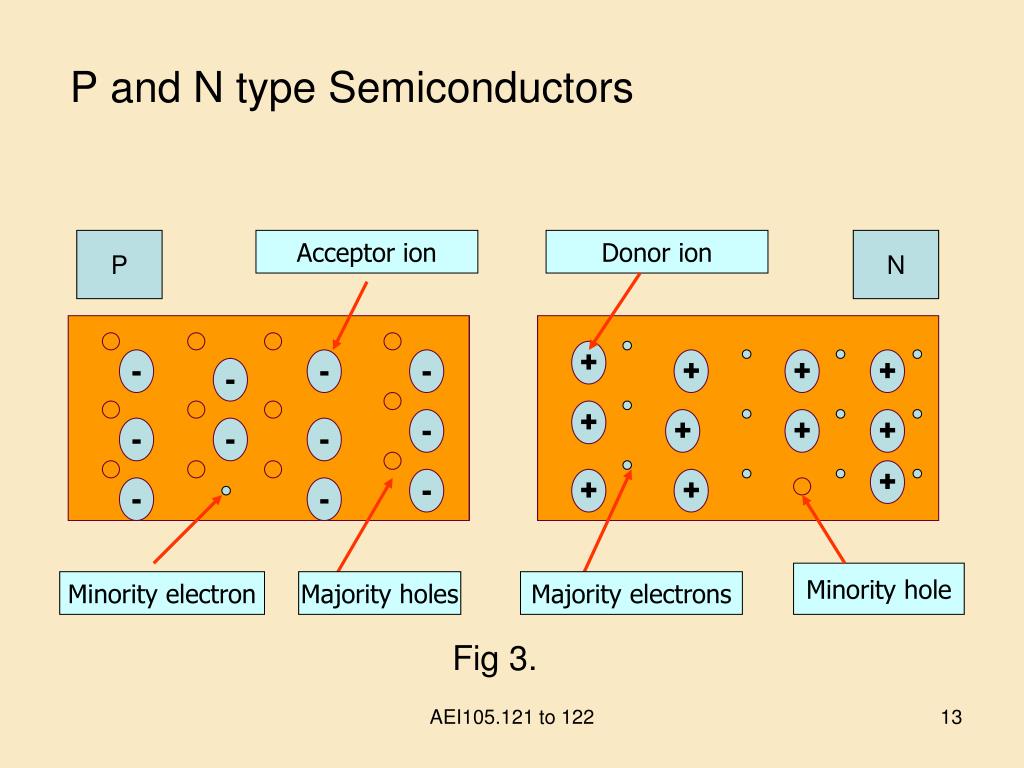 P and N type Semiconductors

P

Acceptor ion

Donor ion

N

- - - -
- - - -
- - -

+ + + +
+ + + +
+ + +

Minority electron

Majority holes

Majority electrons

Minority hole

Fig 3.

AEI105.121 to 122

13